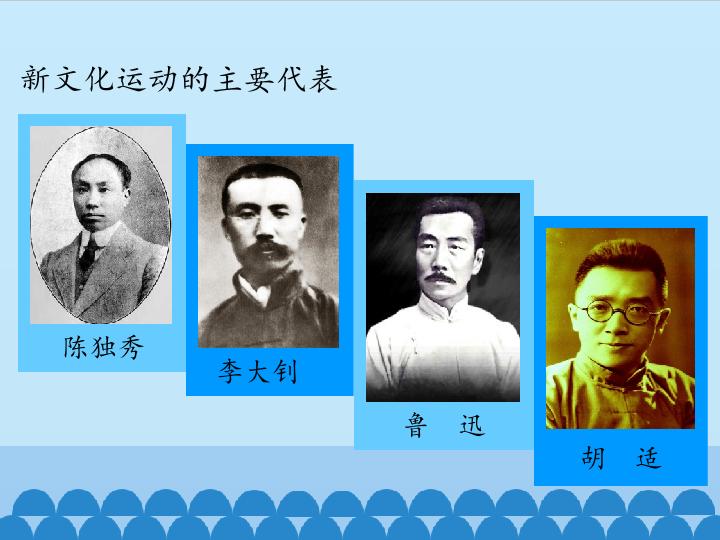 新文化运动的主要代表

陈独秀

李大钊

鲁　迅

胡　适